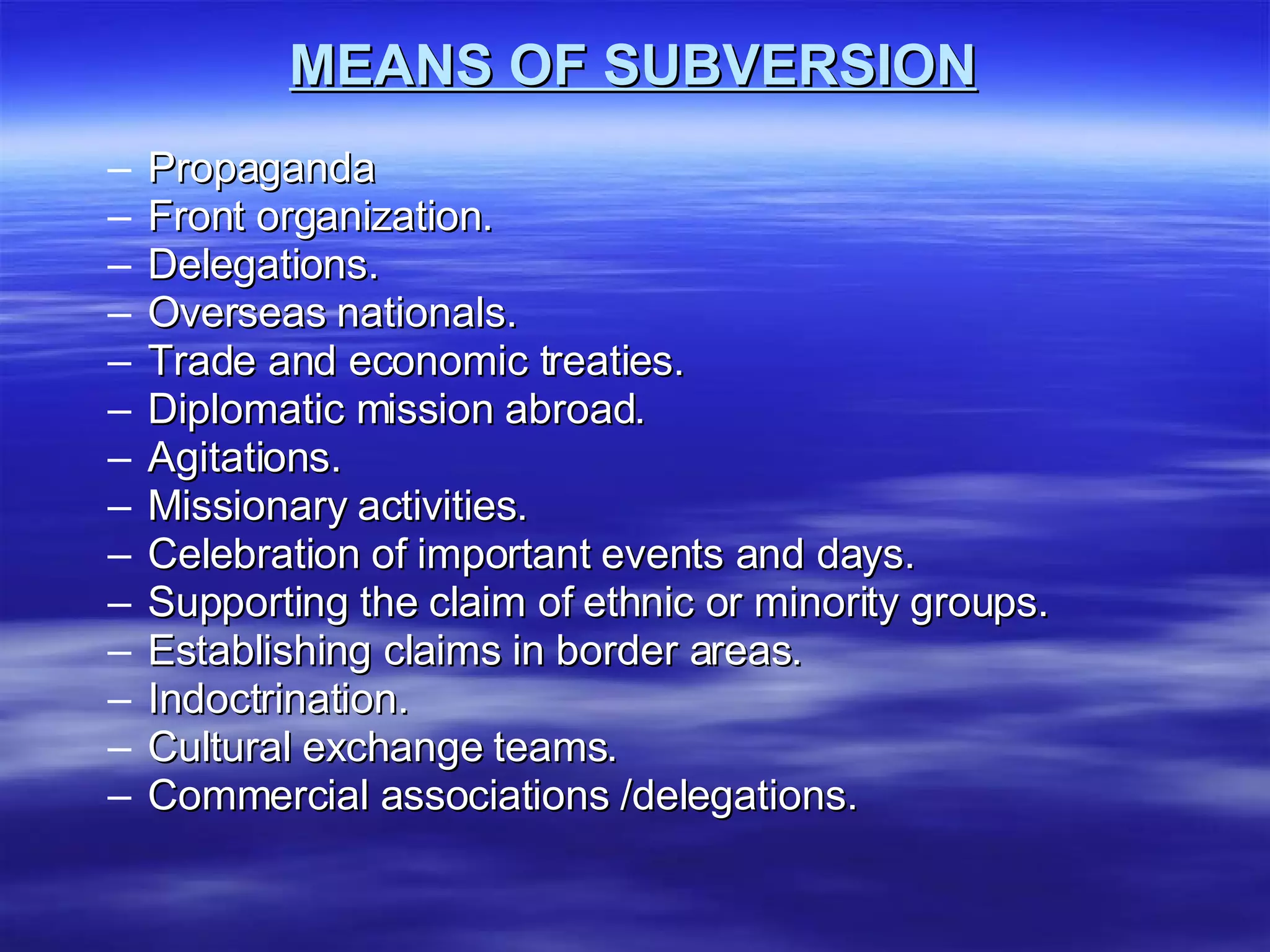 MEANS OF SUBVERSION

– Propaganda
– Front organization.
– Delegations.
– Overseas nationals.
– Trade and economic treaties.
– Diplomatic mission abroad.
– Agitations.
– Missionary activities.
– Celebration of important events and days.
– Supporting the claim of ethnic or minority groups.
– Establishing claims in border areas.
– Indoctrination.
– Cultural exchange teams.
– Commercial associations /delegations.